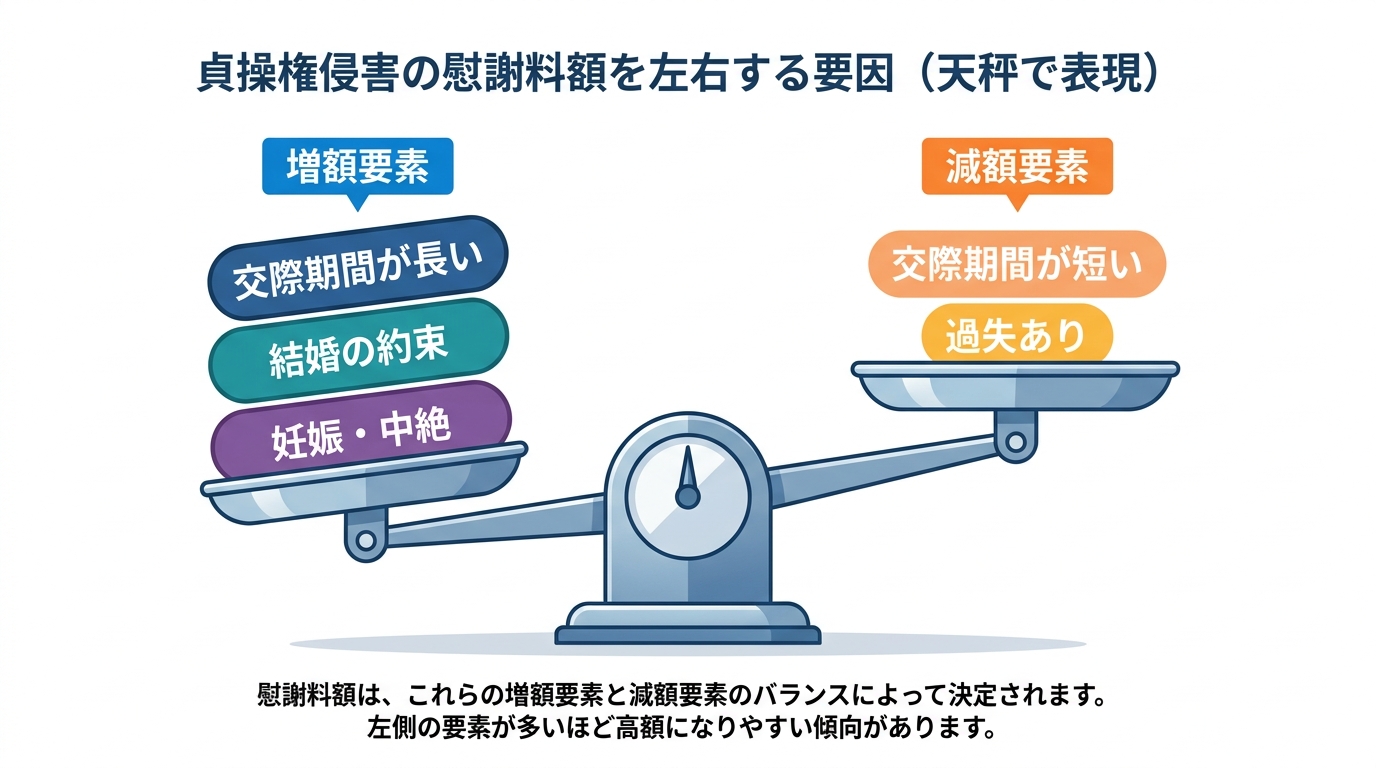 貞操権侵害の慰謝料額を左右する要因（天秤で表現）

増額要素

交際期間が長い

結婚の約束

妊娠・中絶

減額要素

交際期間が短い

過失あり

慰謝料額は、これらの増額要素と減額要素のバランスによって決定されます。
左側の要素が多いほど高額になりやすい傾向があります。